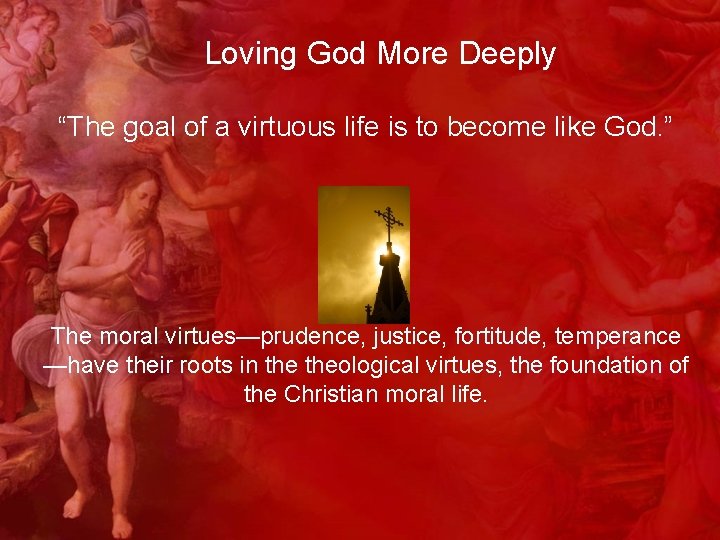 Loving God More Deeply

“The goal of a virtuous life is to become like God.”

The moral virtues—prudence, justice, fortitude, temperance—have their roots in the theological virtues, the foundation of the Christian moral life.